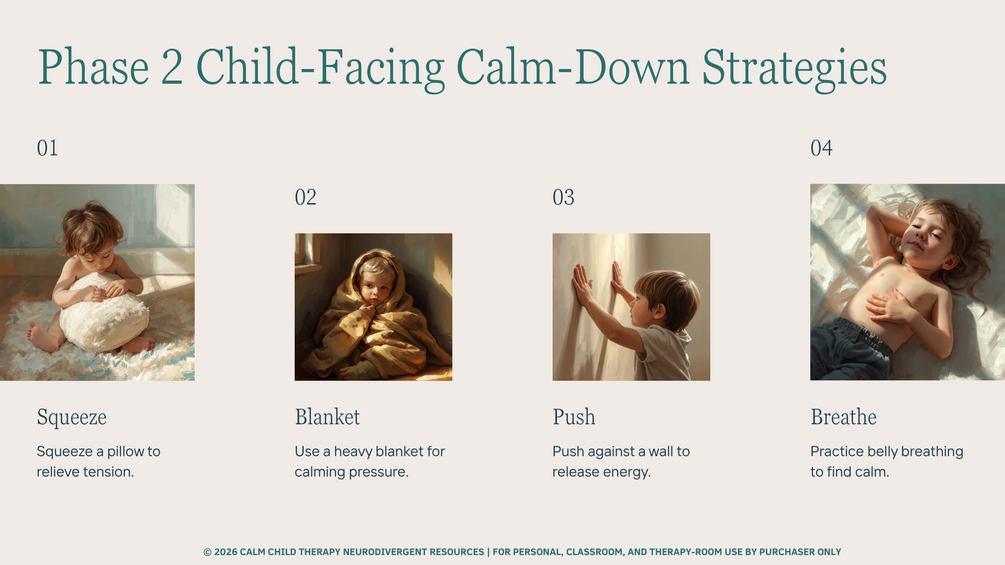 Phase 2 Child-Facing Calm-Down Strategies

01

Squeeze

Squeeze a pillow to relieve tension.

02

Blanket

Use a heavy blanket for calming pressure.

03

Push

Push against a wall to release energy.

04

Breathe

Practice belly breathing to find calm.

© 2026 CALM CHILD THERAPY NEURODIVERGENT RESOURCES | FOR PERSONAL, CLASSROOM, AND THERAPY-ROOM USE BY PURCHASER ONLY